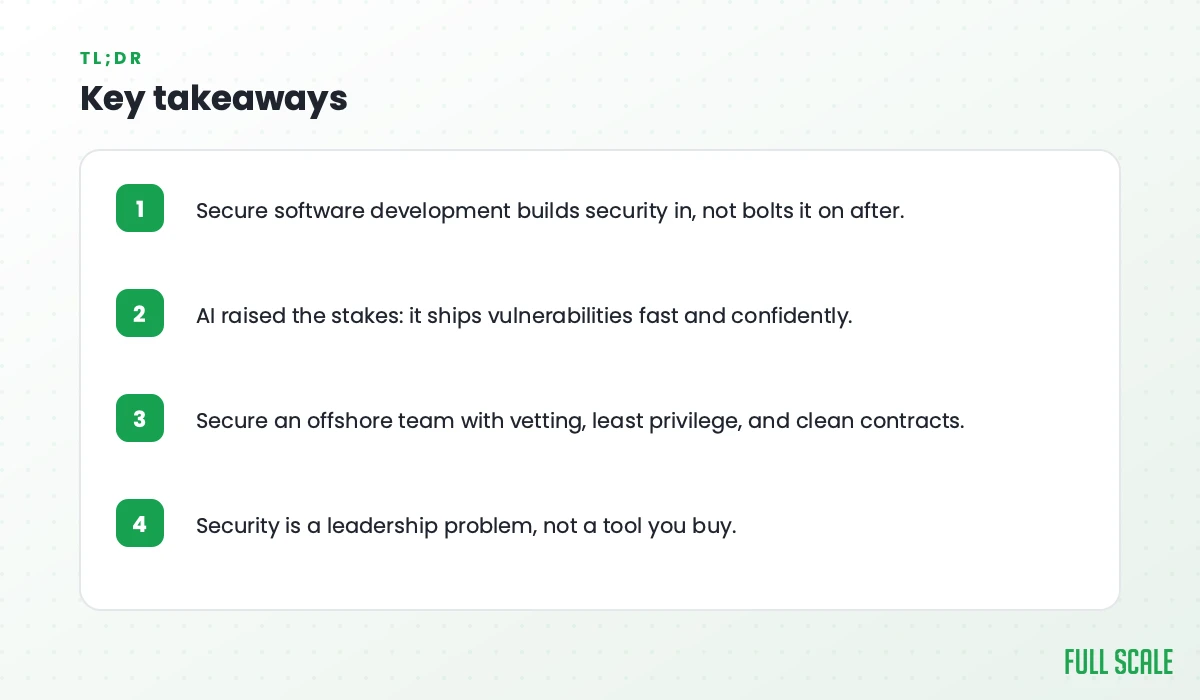 TL;DR

Key takeaways

1 Secure software development builds security in, not bolts it on after.

2 AI raised the stakes: it ships vulnerabilities fast and confidently.

3 Secure an offshore team with vetting, least privilege, and clean contracts.

4 Security is a leadership problem, not a tool you buy.

FULL SCALE